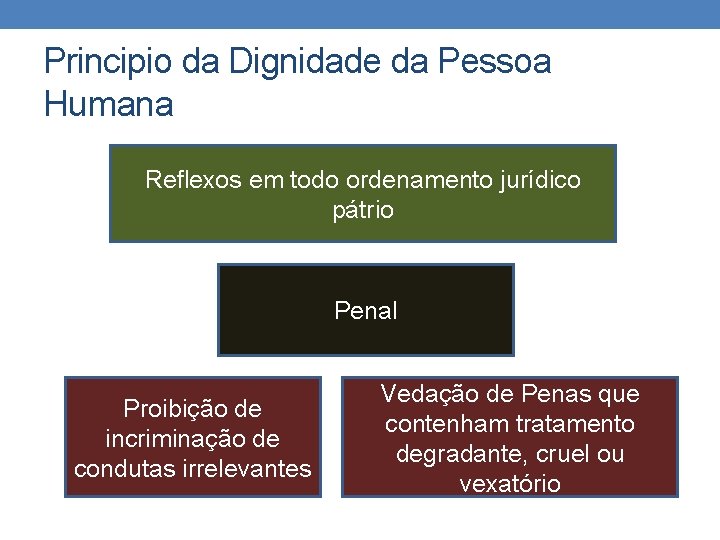 Principio da Dignidade da Pessoa Humana

Reflexos em todo ordenamento jurídico pátrio

Penal

Proibição de incriminação de condutas irrelevantes

Vedação de Penas que contenham tratamento degradante, cruel ou vexatório